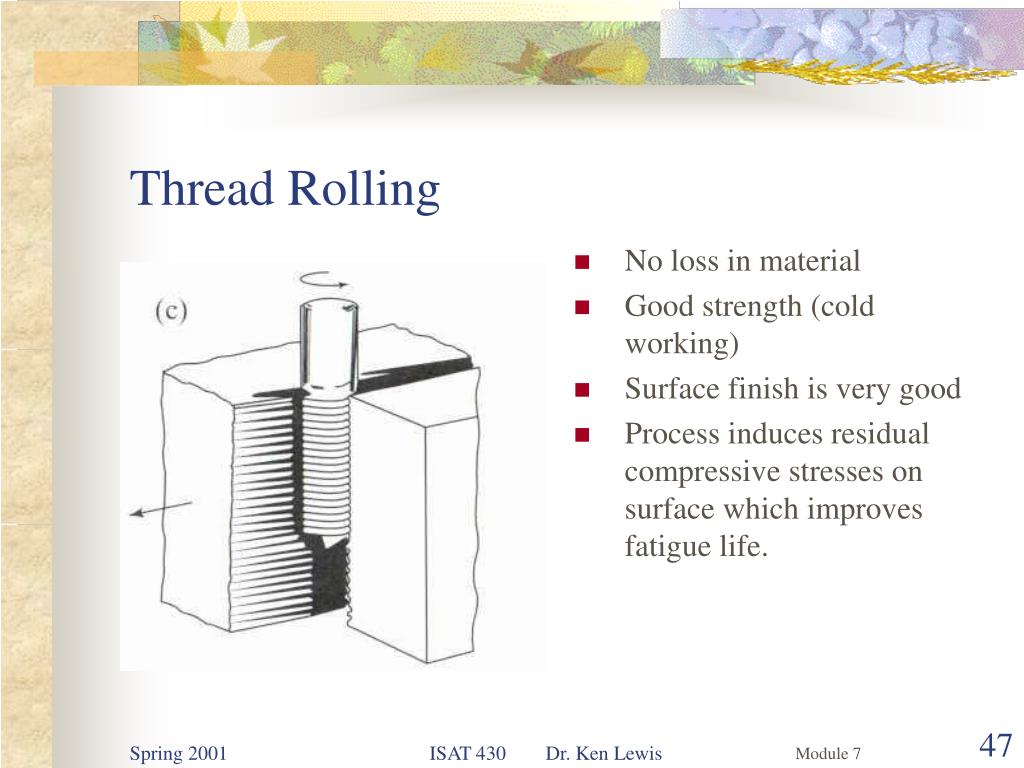 Thread Rolling

(c)

- No loss in material
- Good strength (cold working)
- Surface finish is very good
- Process induces residual compressive stresses on surface which improves fatigue life.

Spring 2001 ISAT 430 Dr. Ken Lewis Module 7 47